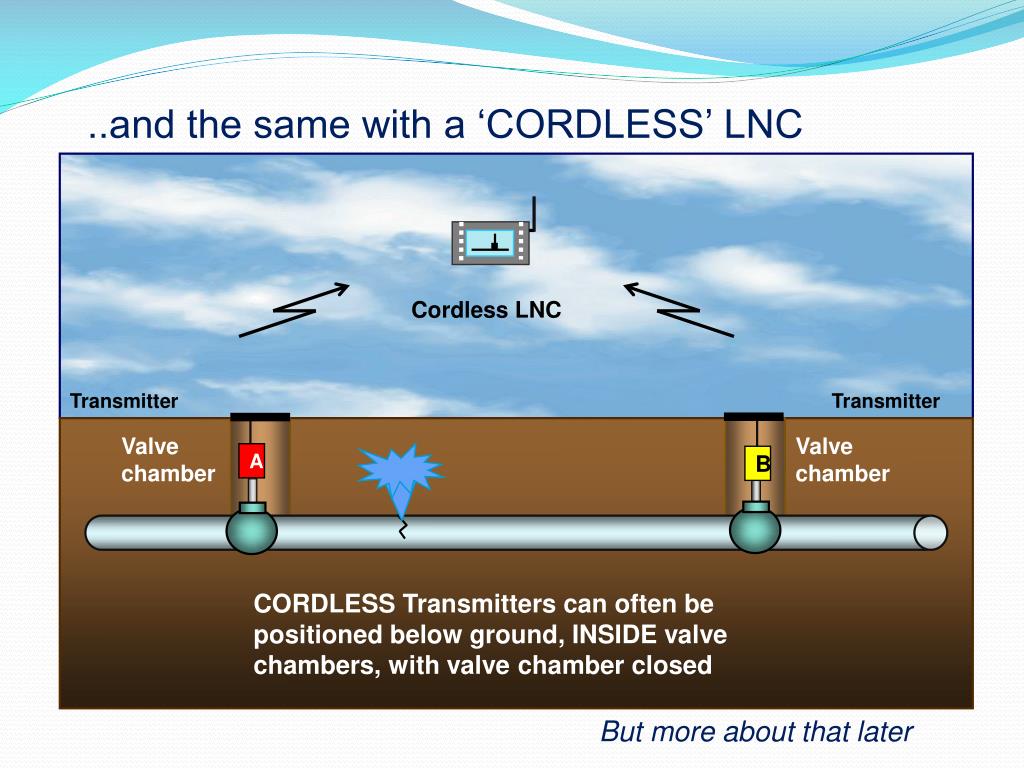 ..and the same with a ‘CORDLESS’ LNC

Cordless LNC

Transmitter

Transmitter

Valve chamber

A

B

Valve chamber

CORDLESS Transmitters can often be positioned below ground, INSIDE valve chambers, with valve chamber closed

But more about that later